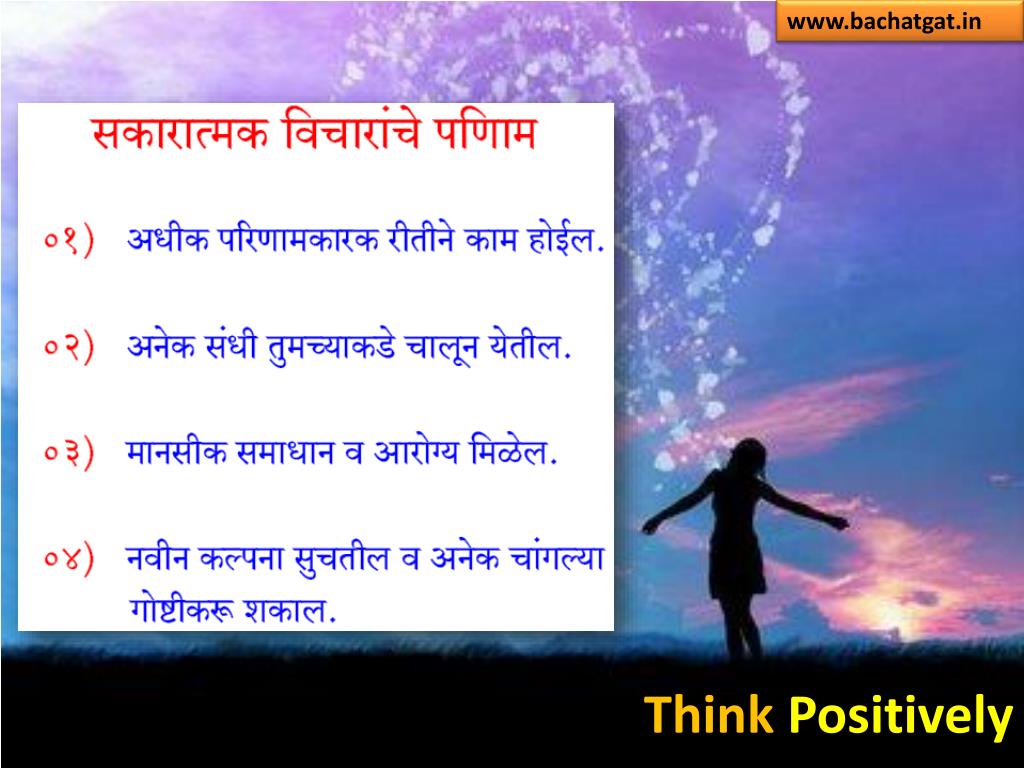 www.bachatgat.in

सकारात्मक विचारांचे पणिाम

०१) अधीक परिणामकारक रीतीने काम होईल.

०२) अनेक संधी तुमच्याकडे चालून येतील.

०३) मानसीक समाधान व आरोग्य मिळेल.

०४) नवीन कल्पना सुचतील व अनेक चांगल्या गोष्टीकरू शकाल.

Think Positively